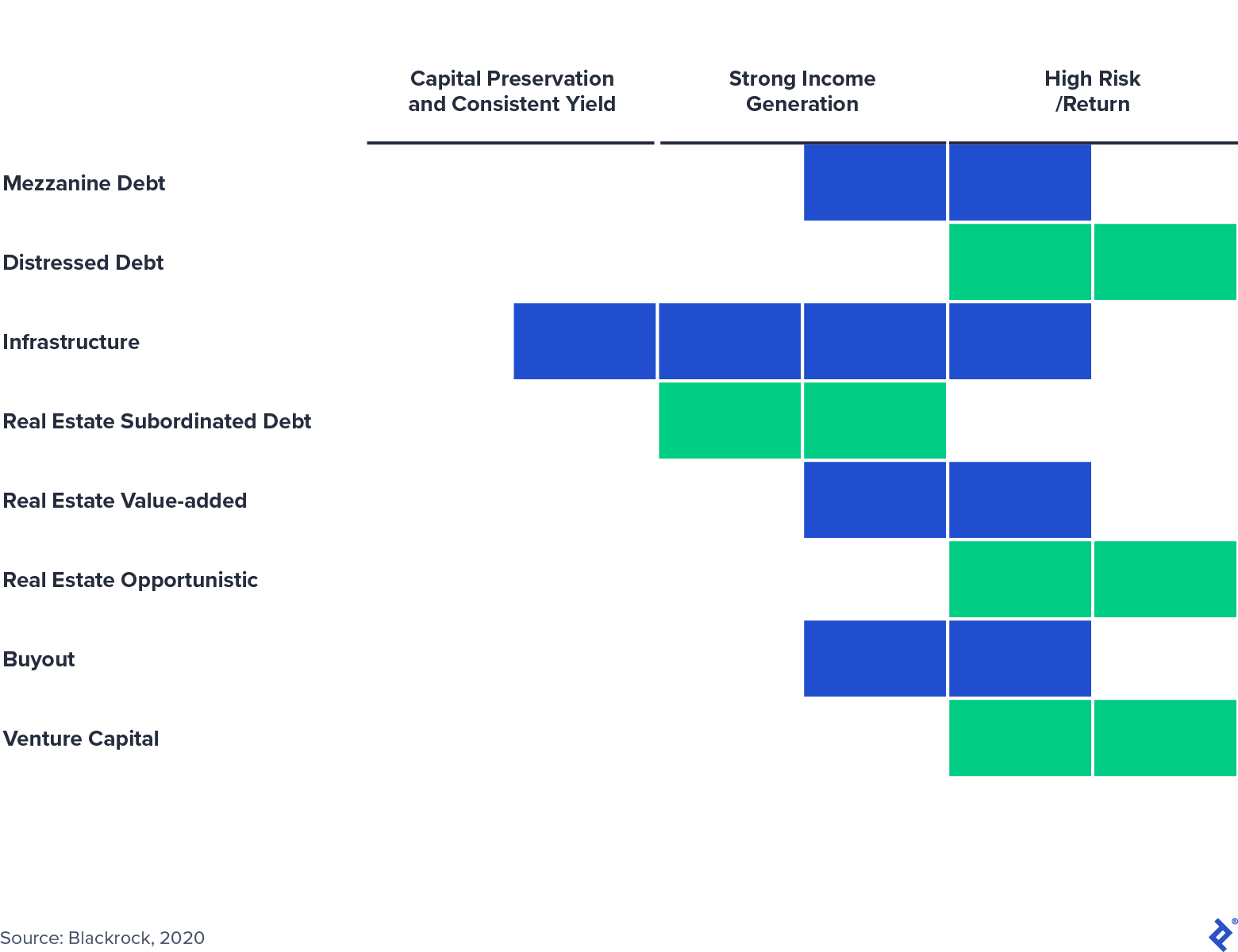 Capital Preservation and Consistent Yield

Strong Income Generation

High Risk /Return

Mezzanine Debt

Distressed Debt

Infrastructure

Real Estate Subordinated Debt

Real Estate Value-added

Real Estate Opportunistic

Buyout

Venture Capital

Source: Blackrock, 2020